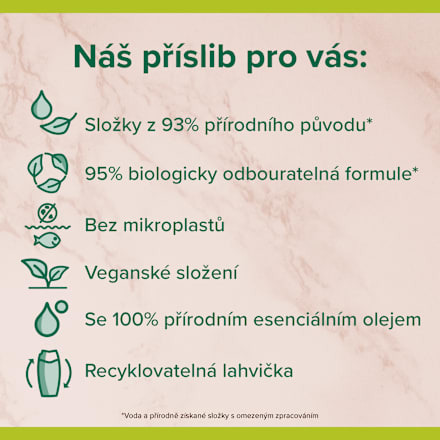 Náš příslib pro vás:

Složky z 93% přírodního původu*

95% biologicky odbouratelná formule*

Bez mikroplastů

Veganské složení

Se 100% přírodním esenciálním olejem

Recyklovatelná lahvička

*Voda a přírodně získané složky s omezeným zpracováním